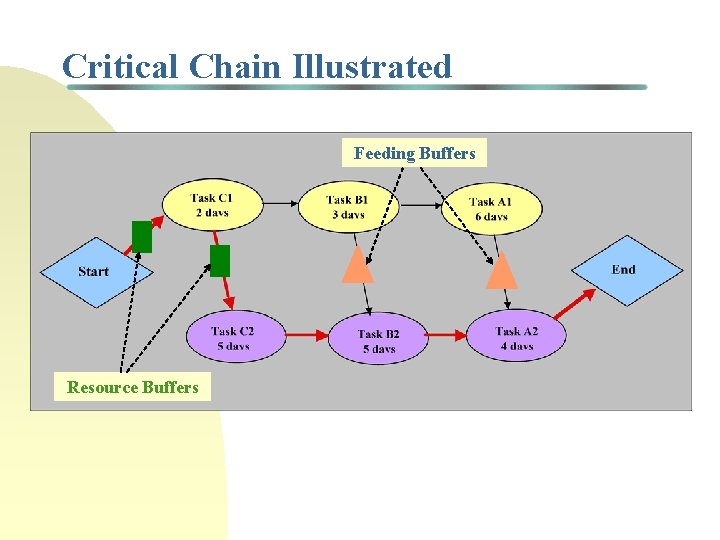 Critical Chain Illustrated

Feeding Buffers

Task C1
2 days

Task B1
3 days

Task A1
6 days

Start

End

Task C2
5 days

Task B2
5 days

Task A2
4 days

Resource Buffers